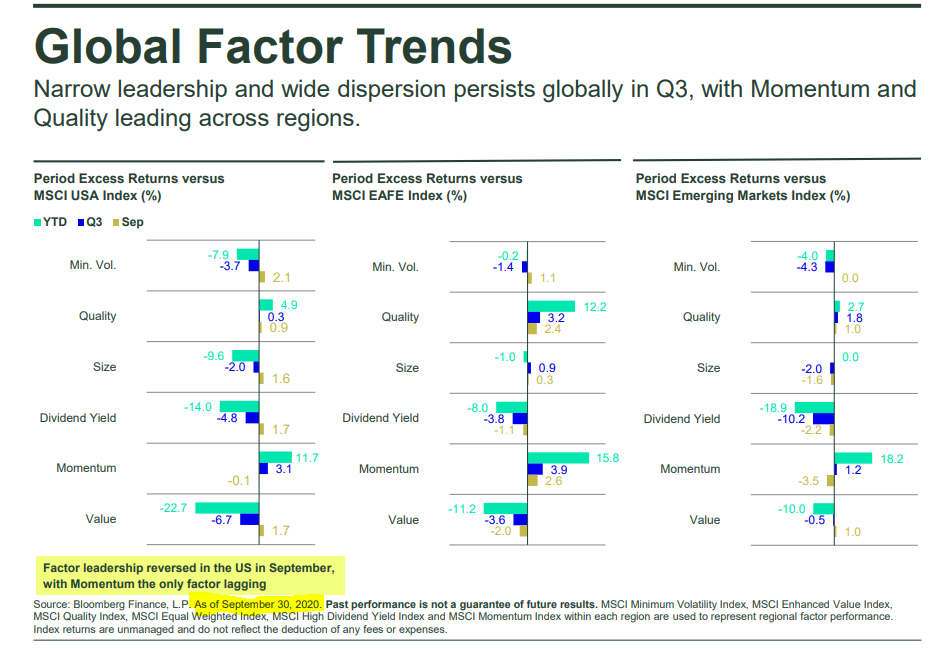 Global Factor Trends

Narrow leadership and wide dispersion persists globally in Q3, with Momentum and Quality leading across regions.

Period Excess Returns versus MSCI USA Index (%)

YTD Q3 Sep

Min. Vol. -7.9 -3.7 2.1

Quality 4.9 0.3 0.9

Size -9.6 -2.0 1.6

Dividend Yield -14.0 -4.8 1.7

Momentum 11.7 3.1 -0.1

Value -22.7 -6.7 1.7

Period Excess Returns versus MSCI EAFE Index (%)

Min. Vol. -0.2 -1.4 1.1

Quality 12.2 3.2 2.4

Size -1.0 0.9 0.3

Dividend Yield -8.0 -3.8 -1.1

Momentum 15.8 3.9 2.6

Value -11.2 -3.6 -2.0

Period Excess Returns versus MSCI Emerging Markets Index (%)

Min. Vol. -4.0 -4.3 0.0

Quality 2.7 1.8 1.0

Size 0.0 -2.0 -1.6

Dividend Yield -18.9 -10.2 -2.2

Momentum 18.2 1.2 -3.5

Value -10.0 -0.5 1.0

Factor leadership reversed in the US in September, with Momentum the only factor lagging

Source: Bloomberg Finance, L.P. As of September 30, 2020. Past performance is not a guarantee of future results. MSCI Minimum Volatility Index, MSCI Enhanced Value Index, MSCI Quality Index, MSCI Equal Weighted Index, MSCI High Dividend Yield Index and MSCI Momentum Index within each region are used to represent regional factor performance. Index returns are unmanaged and do not reflect the deduction of any fees or expenses.